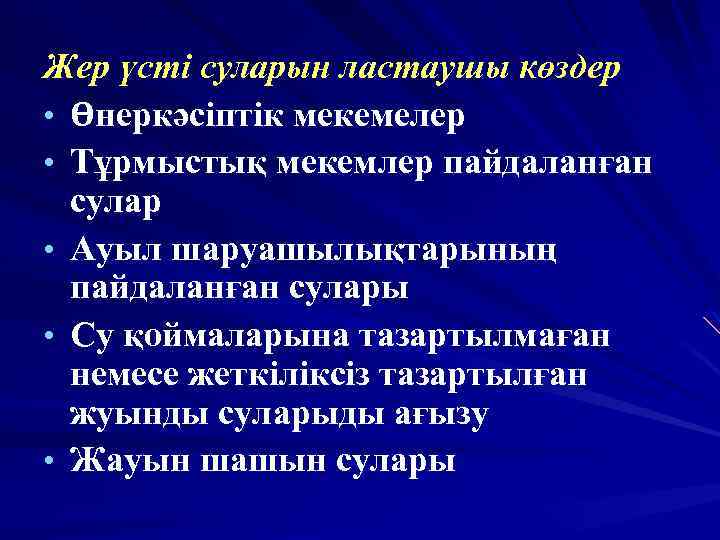 Жер үсті суларын ластаушы көздер

• Өнеркәсіптік мекемелер
• Тұрмыстық мекемлер пайдаланған сулар
• Ауыл шаруашылықтарының пайдаланған сулары
• Су қоймаларына тазартылмаған немесе жеткіліксіз тазартылған жуынды суларыды ағызу
• Жауын шашын сулары